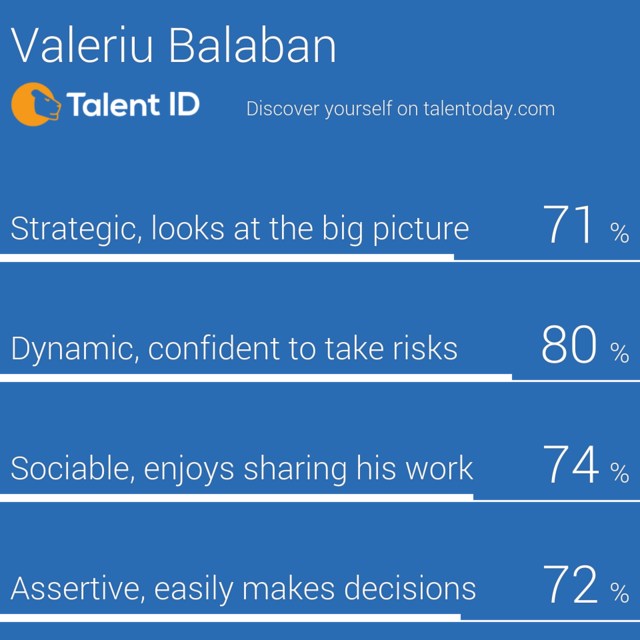 Valeriu Balaban

Talent ID

Discover yourself on talentoday.com

Strategic, looks at the big picture 71 %

Dynamic, confident to take risks 80 %

Sociable, enjoys sharing his work 74 %

Assertive, easily makes decisions 72 %